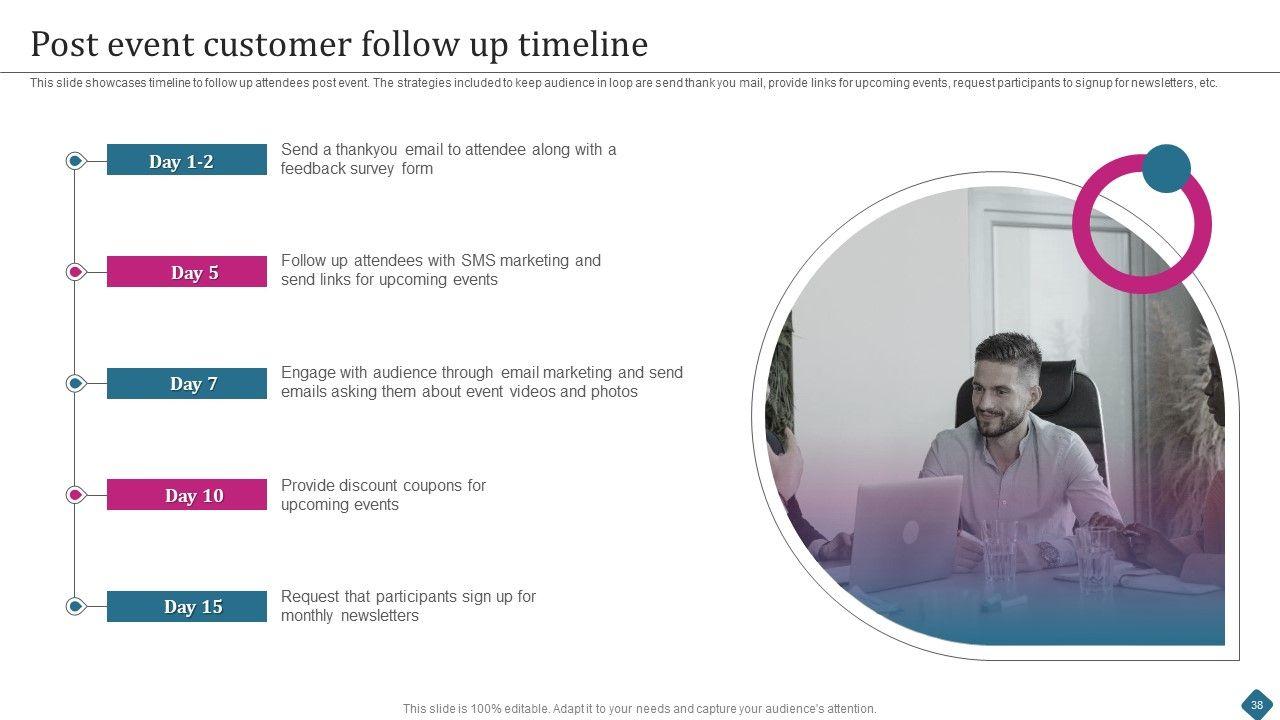 Post event customer follow up timeline

This slide showcases timeline to follow up attendees post event. The strategies included to keep audience in loop are send thank you mail, provide links for upcoming events, request participants to signup for newsletters, etc.

Day 1-2

Send a thankyou email to attendee along with a feedback survey form

Day 5

Follow up attendees with SMS marketing and send links for upcoming events

Day 7

Engage with audience through email marketing and send emails asking them about event videos and photos

Day 10

Provide discount coupons for upcoming events

Day 15

Request that participants sign up for monthly newsletters

This slide is 100% editable. Adapt it to your needs and capture your audience's attention.

38